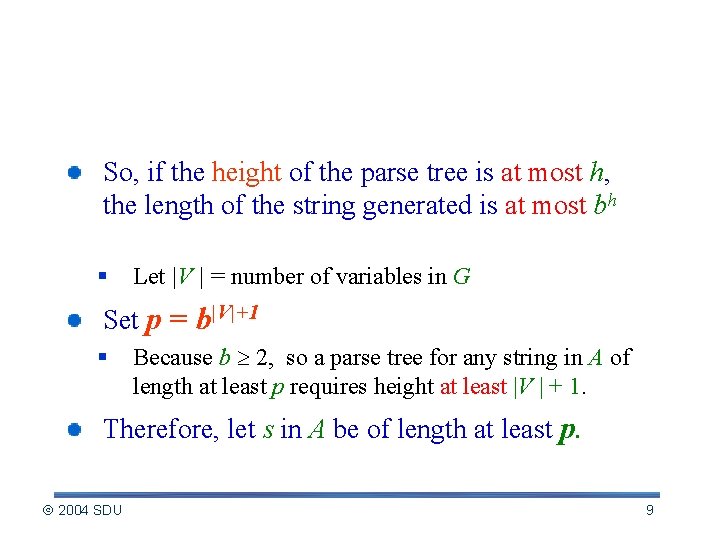 So, if the height of the parse tree is at most $h$, the length of the string generated is at most $b^h$

Let $|V|$ = number of variables in $G$

Set $p = b^{|V|+1}$

Because $b \geq 2$, so a parse tree for any string in $A$ of length at least $p$ requires height at least $|V| + 1$.

Therefore, let $s$ in $A$ be of length at least $p$.

© 2004 SDU

9